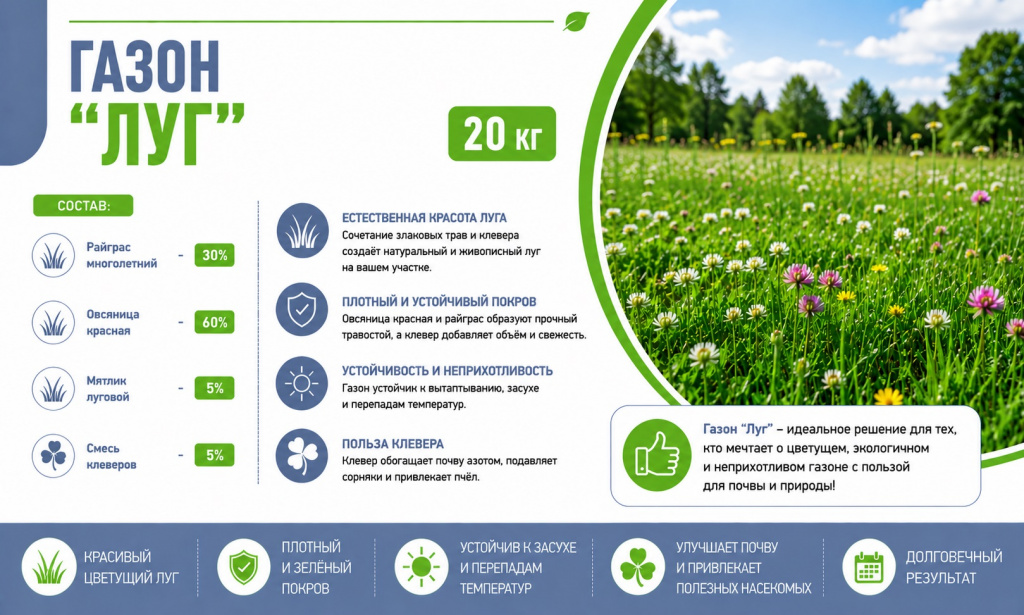 ГАЗОН
"ЛУГ"

20 кг

СОСТАВ:

Райграс многолетний - 30%

Овсяница красная - 60%

Мятлик луговой - 5%

Смесь клеверов - 5%

ЕСТЕСТВЕННАЯ КРАСОТА ЛУГА
Сочетание злаковых трав и клевера создаёт натуральный и живописный луг на вашем участке.

ПЛОТНЫЙ И УСТОЙЧИВЫЙ ПОКРОВ
Овсяница красная и райграс образуют прочный травостой, а клевер добавляет объём и свежесть.

УСТОЙЧИВОСТЬ И НЕПРИХОТЛИВОСТЬ
Газон устойчик к вытаптыванию, засухе и перепадам температур.

ПОЛЬЗА КЛЕВЕРА
Клевер обогащает почву азотом, подавляет сорняки и привлекает пчёл.

Газон "Луг" – идеальное решение для тех, кто мечтает о цветущем, экологичном и неприхотливом газоне с пользой для почвы и природы!

КРАСИВЫЙ ЦВЕТУЩИЙ ЛУГ

ПЛОТНЫЙ И ЗЕЛЁНЫЙ ПОКРОВ

УСТОЙЧИВ К ЗАСУХЕ И ПЕРЕПАДАМ ТЕМПЕРАТУР

УЛУЧШАЕТ ПОЧВУ И ПРИВЛЕКАЕТ ПОЛЕЗНЫХ НАСЕКОМЫХ

ДОЛГОВЕЧНЫЙ РЕЗУЛЬТАТ